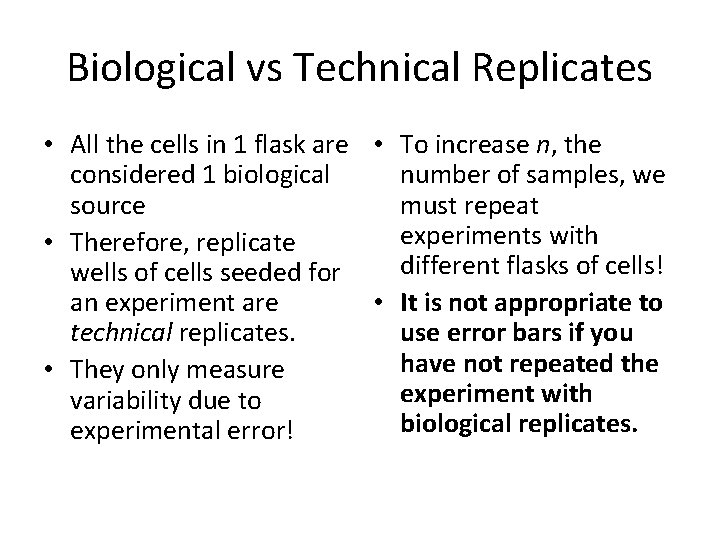 Biological vs Technical Replicates

• All the cells in 1 flask are considered 1 biological source
• Therefore, replicate wells of cells seeded for an experiment are technical replicates.
• They only measure variability due to experimental error!

• To increase n, the number of samples, we must repeat experiments with different flasks of cells!
• It is not appropriate to use error bars if you have not repeated the experiment with biological replicates.